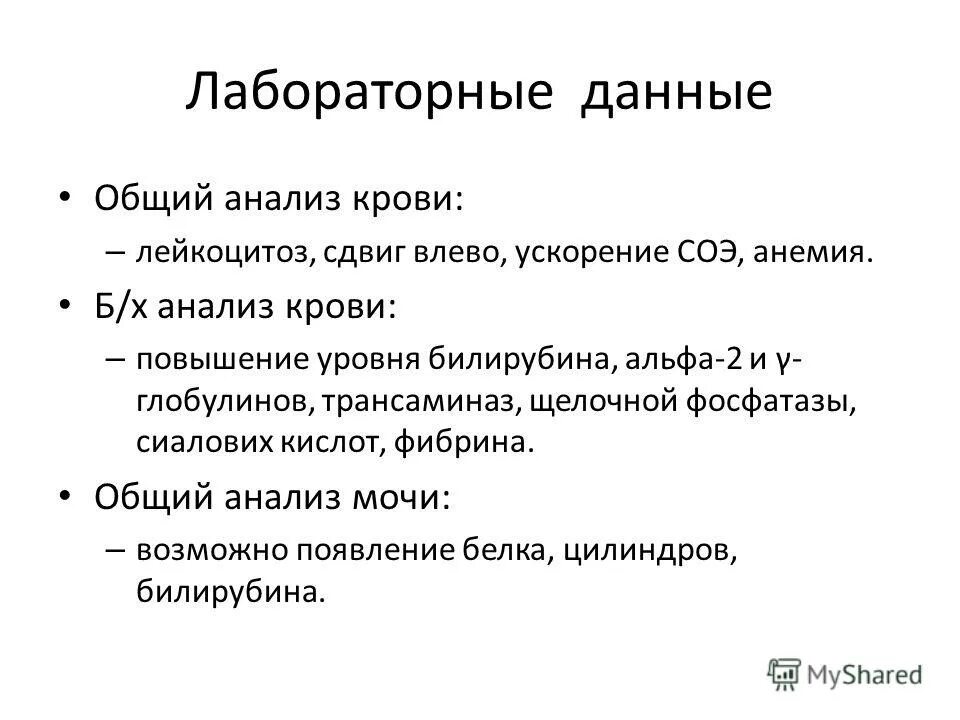 Лабораторные данные

• Общий анализ крови:
– лейкоцитоз, сдвиг влево, ускорение СОЭ, анемия.

• Б/х анализ крови:
– повышение уровня билирубина, альфа-2 и γ-глобулинов, трансаминаз, щелочной фосфатазы, сиалових кислот, фибрина.

• Общий анализ мочи:
– возможно появление белка, цилиндров, билирубина.

MyShared